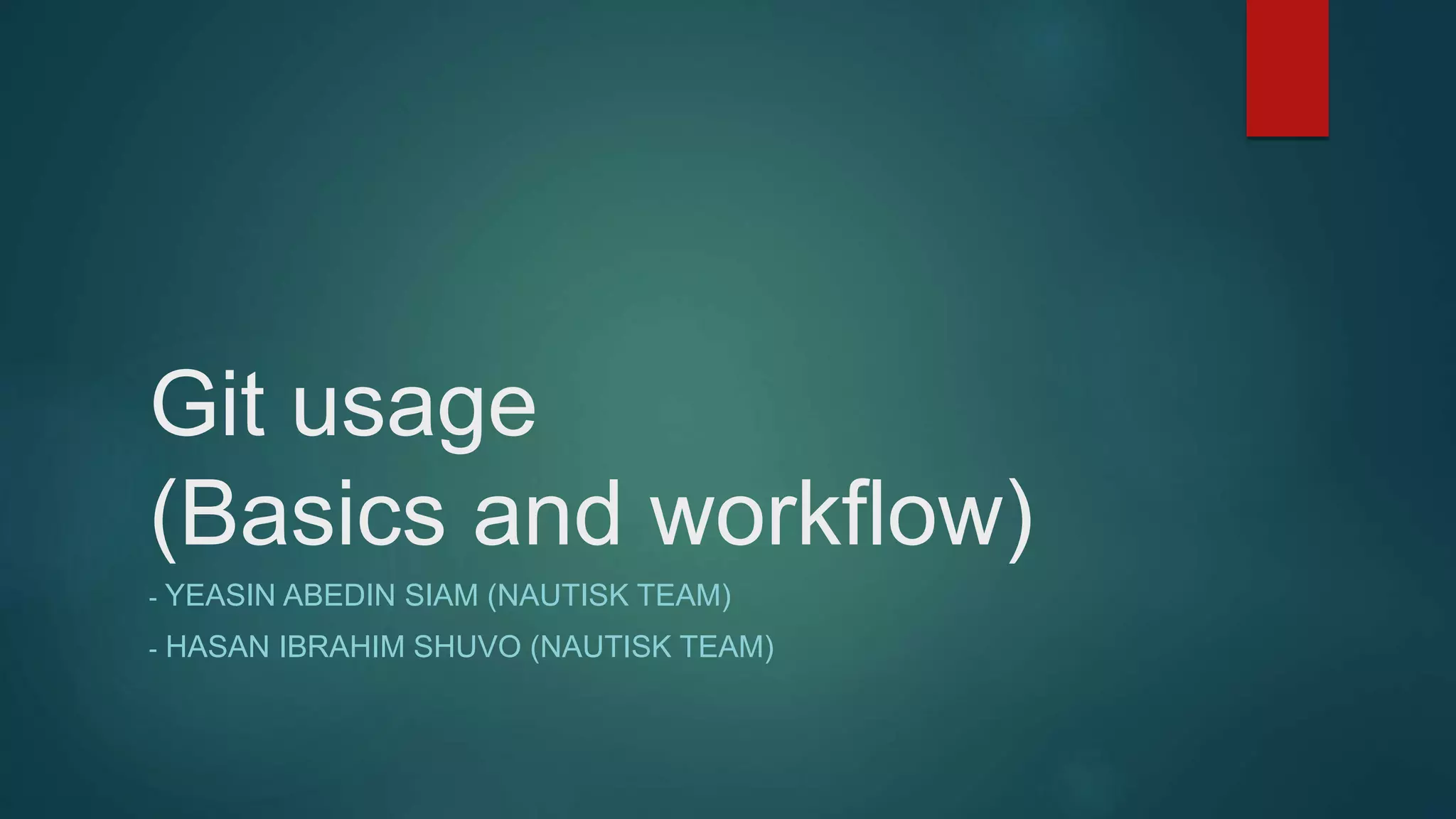 Git usage
(Basics and workflow)

- YEASIN ABEDIN SIAM (NAUTISK TEAM)

- HASAN IBRAHIM SHUVO (NAUTISK TEAM)